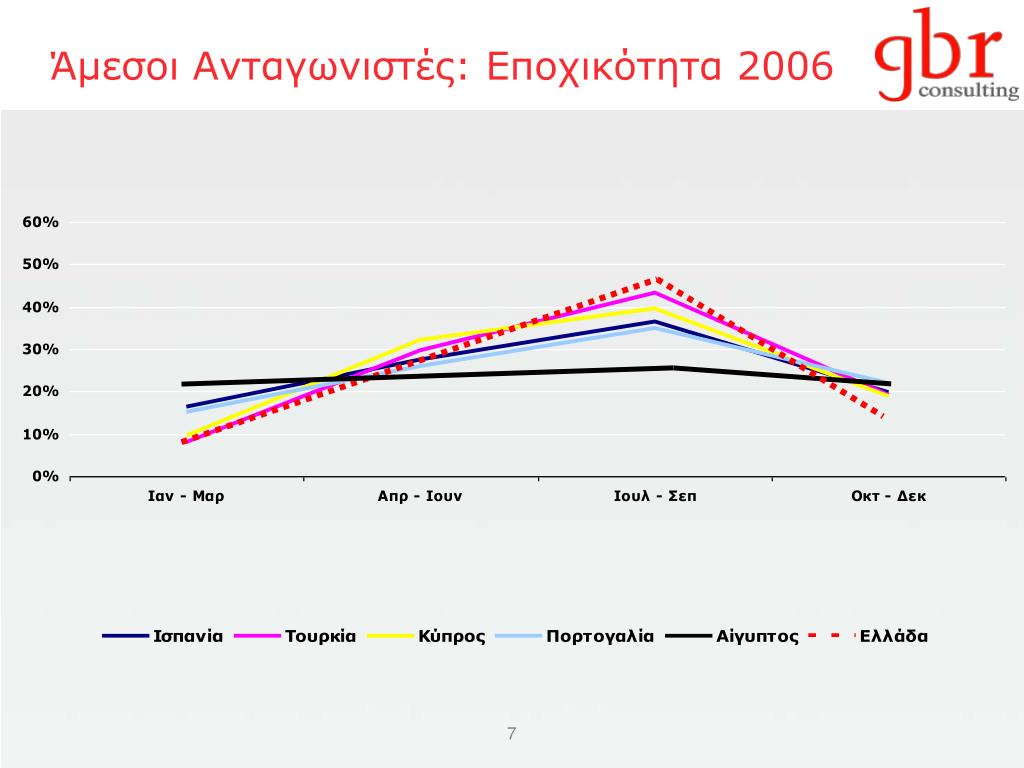 Άμεσοι Ανταγωνιστές: Εποχικότητα 2006

gbr consulting

60%
50%
40%
30%
20%
10%
0%

Ιαν - Μαρ
Απρ - Ιουν
Ιουλ - Σεπ
Οκτ - Δεκ

Ισπανία
Τουρκία
Κύπρος
Πορτογαλία
Αίγυπτος
Ελλάδα

7